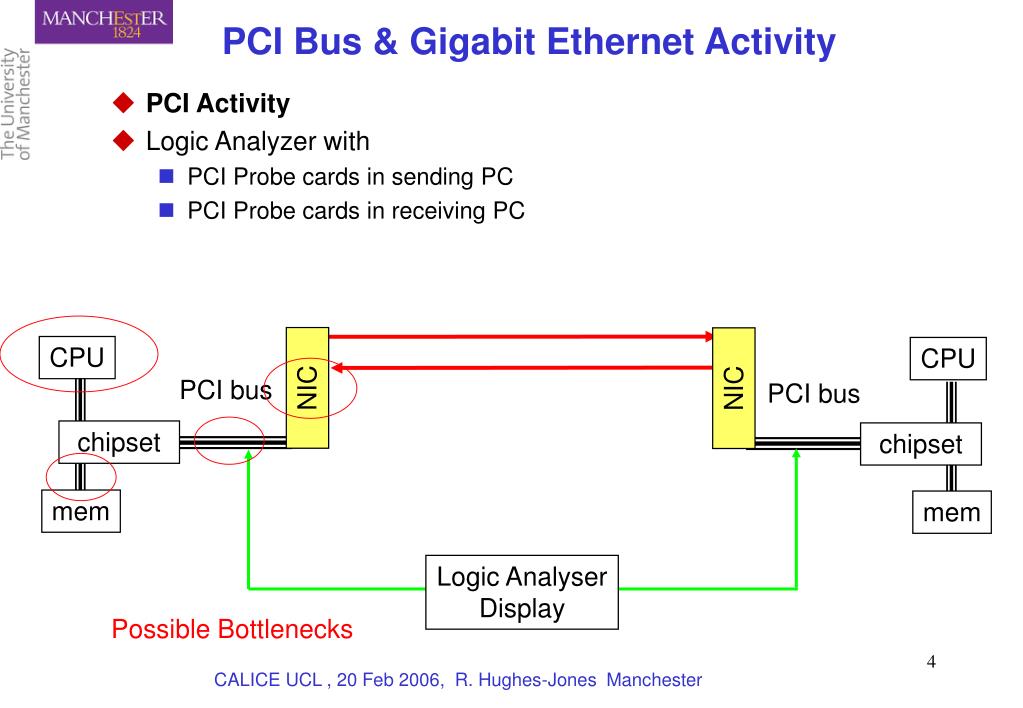 MANCHESTER
1824

The University of Manchester

PCI Bus & Gigabit Ethernet Activity

PCI Activity

Logic Analyzer with

PCI Probe cards in sending PC

PCI Probe cards in receiving PC

CPU

PCI bus

NIC

chipset

mem

NIC

PCI bus

CPU

chipset

mem

Logic Analyser Display

Possible Bottlenecks

4

CALICE UCL , 20 Feb 2006, R. Hughes-Jones Manchester